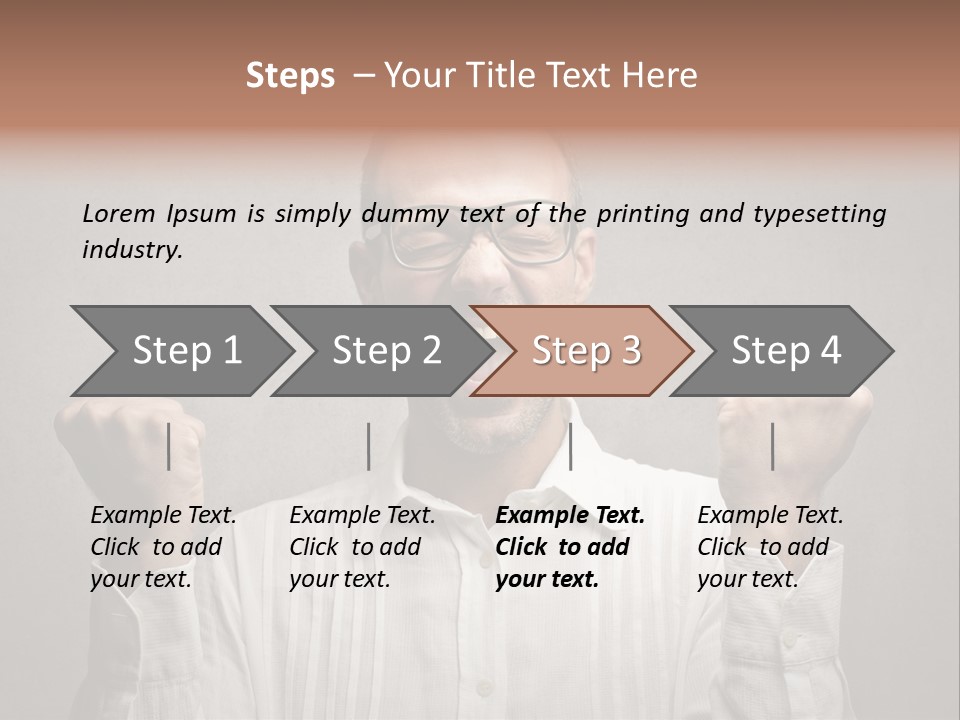 Steps – Your Title Text Here

Lorem Ipsum is simply dummy text of the printing and typesetting industry.

Step 1

Step 2

Step 3

Step 4

Example Text. Click to add your text.

Example Text. Click to add your text.

Example Text. Click to add your text.

Example Text. Click to add your text.